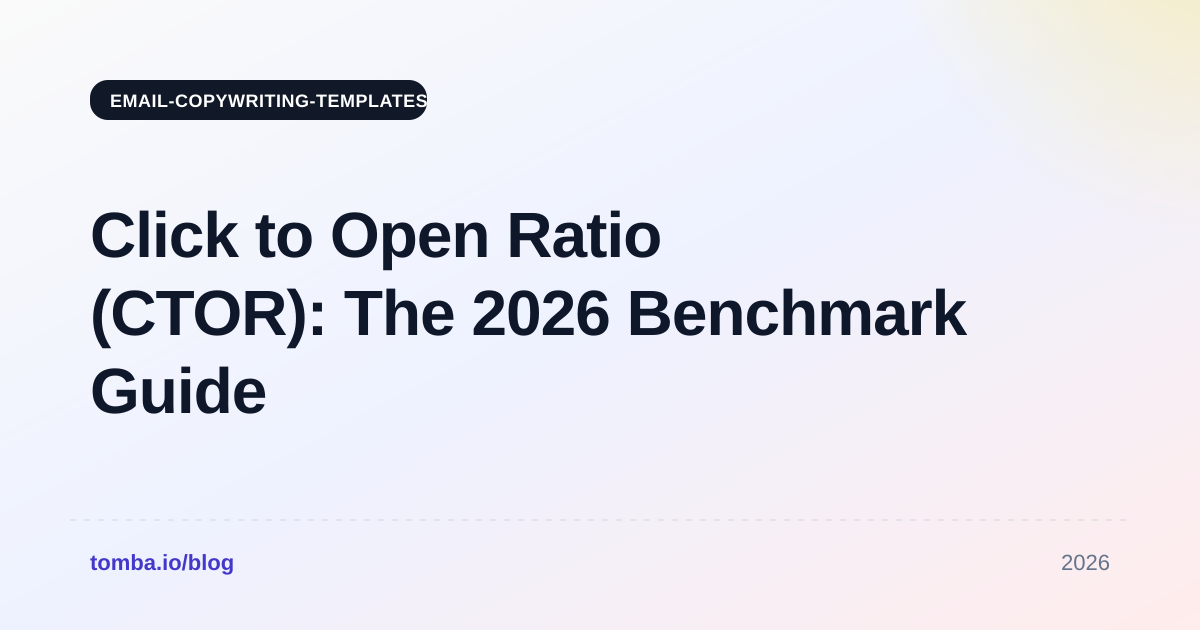 EMAIL-COPYWRITING-TEMPLATES

Click to Open Ratio (CTOR): The 2026 Benchmark Guide

tomba.io/blog

2026